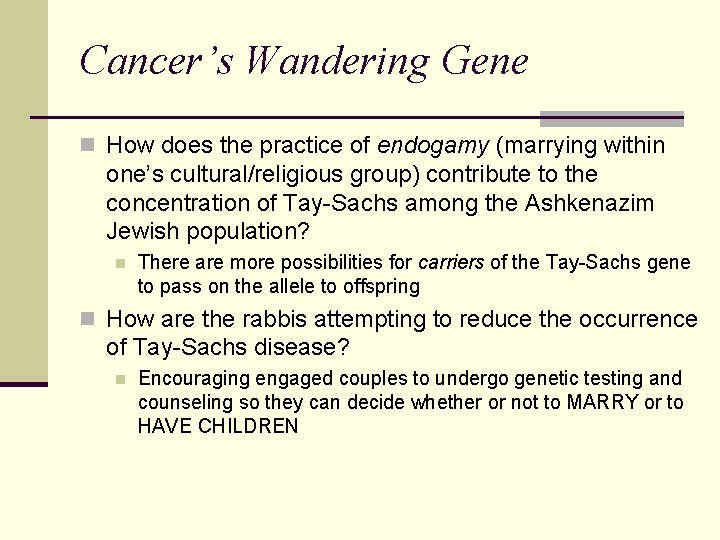 Cancer's Wandering Gene

How does the practice of endogamy (marrying within one's cultural/religious group) contribute to the concentration of Tay-Sachs among the Ashkenazim Jewish population?

There are more possibilities for carriers of the Tay-Sachs gene to pass on the allele to offspring

How are the rabbis attempting to reduce the occurrence of Tay-Sachs disease?

Encouraging engaged couples to undergo genetic testing and counseling so they can decide whether or not to MARRY or to HAVE CHILDREN